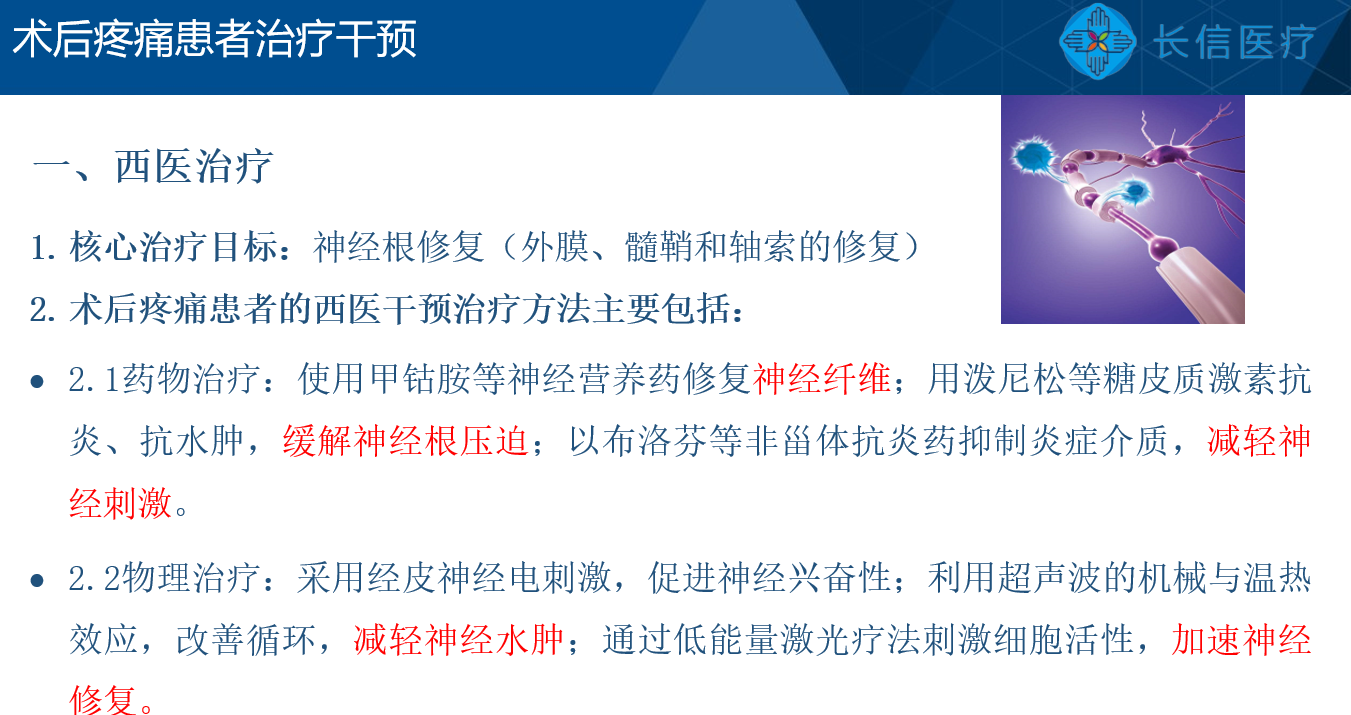 术后疼痛患者治疗干预

长信医疗

一、西医治疗

1. 核心治疗目标：神经根修复（外膜、髓鞘和轴索的修复）

2. 术后疼痛患者的西医干预治疗方法主要包括：

• 2.1药物治疗：使用甲钴胺等神经营养药修复神经纤维；用泼尼松等糖皮质激素抗炎、抗水肿，缓解神经根压迫；以布洛芬等非甾体抗炎药抑制炎症介质，减轻神经刺激。

• 2.2物理治疗：采用经皮神经电刺激，促进神经兴奋性；利用超声波的机械与温热效应，改善循环，减轻神经水肿；通过低能量激光疗法刺激细胞活性，加速神经修复。